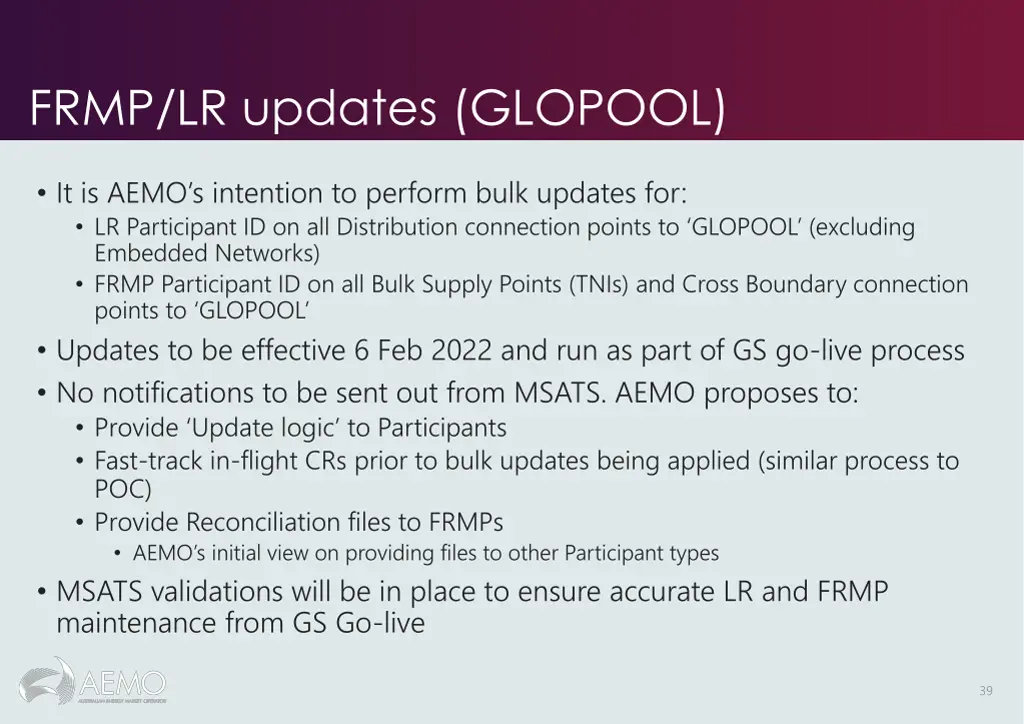 FRMP/LR updates (GLOPOOL)

• It is AEMO's intention to perform bulk updates for:
  • LR Participant ID on all Distribution connection points to 'GLOPOOL' (excluding Embedded Networks)
  • FRMP Participant ID on all Bulk Supply Points (TNIs) and Cross Boundary connection points to 'GLOPOOL'
• Updates to be effective 6 Feb 2022 and run as part of GS go-live process
• No notifications to be sent out from MSATS. AEMO proposes to:
  • Provide 'Update logic' to Participants
  • Fast-track in-flight CRs prior to bulk updates being applied (similar process to POC)
  • Provide Reconciliation files to FRMPs
    • AEMO's initial view on providing files to other Participant types
• MSATS validations will be in place to ensure accurate LR and FRMP maintenance from GS Go-live

AEMO
AUSTRALIAN ENERGY MARKET OPERATOR

39